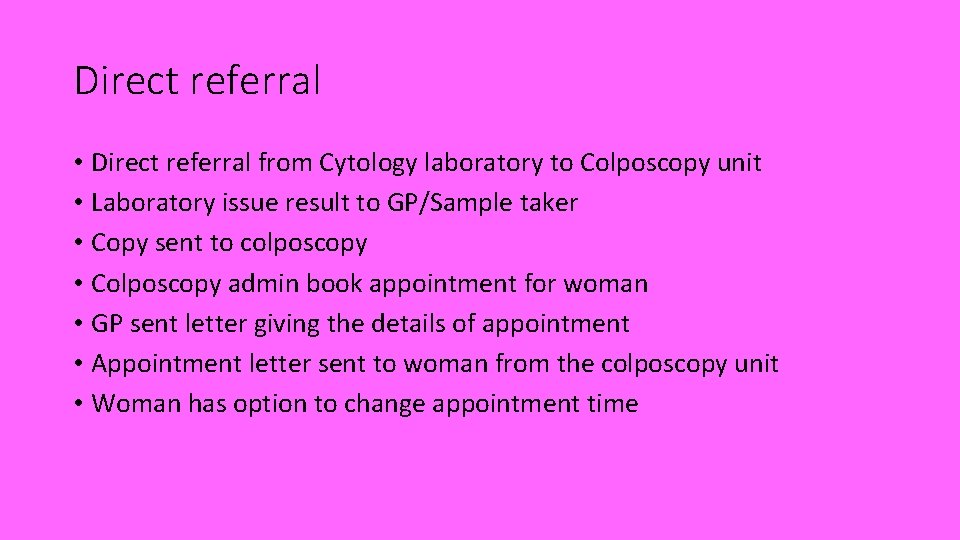 Direct referral

• Direct referral from Cytology laboratory to Colposcopy unit
• Laboratory issue result to GP/Sample taker
• Copy sent to colposcopy
• Colposcopy admin book appointment for woman
• GP sent letter giving the details of appointment
• Appointment letter sent to woman from the colposcopy unit
• Woman has option to change appointment time